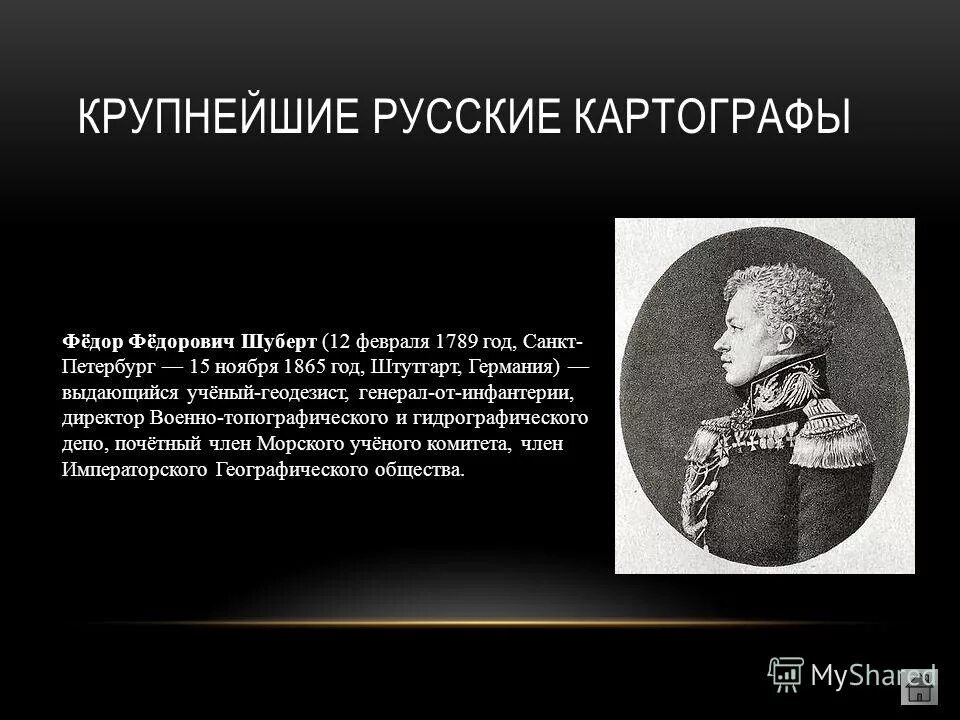 КРУПНЕЙШИЕ РУССКИЕ КАРТОГРАФЫ

Фёдор Фёдорович Шуберт (12 февраля 1789 год, Санкт-Петербург — 15 ноября 1865 год, Штутгарт, Германия) — выдающийся учёный-геодезист, генерал-от-инфантерии, директор Военно-топографического и гидрографического депо, почётный член Морского учёного комитета, член Императорского Географического общества.

MyShared